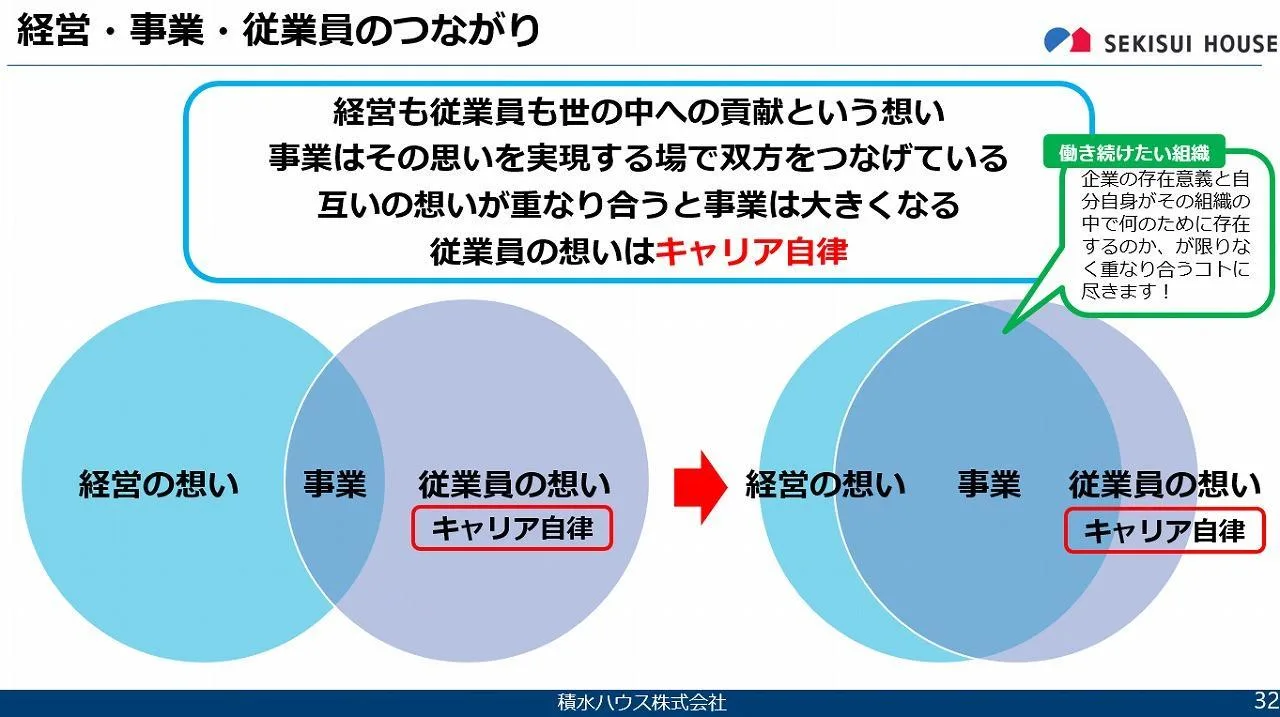 経営・事業・従業員のつながり

SEKISUI HOUSE

経営も従業員も世の中への貢献という想い
事業はその思いを実現する場で双方をつなげている
互いの想いが重なり合うと事業は大きくなる
従業員の想いはキャリア自律

働き続けたい組織
企業の存在意義と自分自身がその組織の中で何のために存在するのか、が限りなく重なり合うコトに尽きます！

経営の想い
事業
従業員の想い
キャリア自律

経営の想い
事業
従業員の想い
キャリア自律

積水ハウス株式会社
32